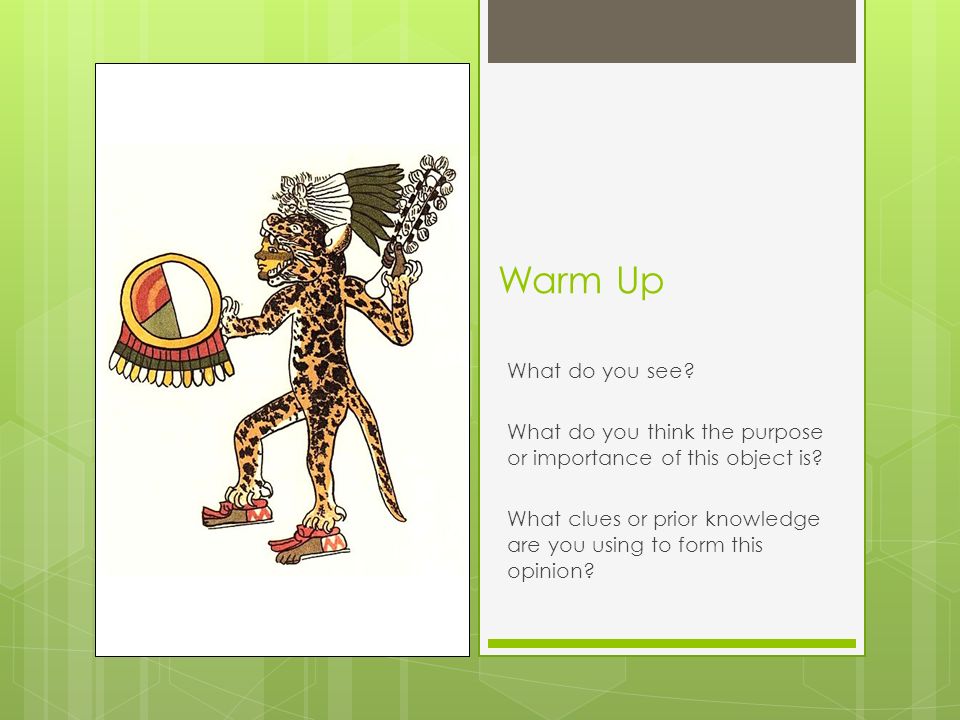 Warm Up

What do you see?

What do you think the purpose or importance of this object is?

What clues or prior knowledge are you using to form this opinion?